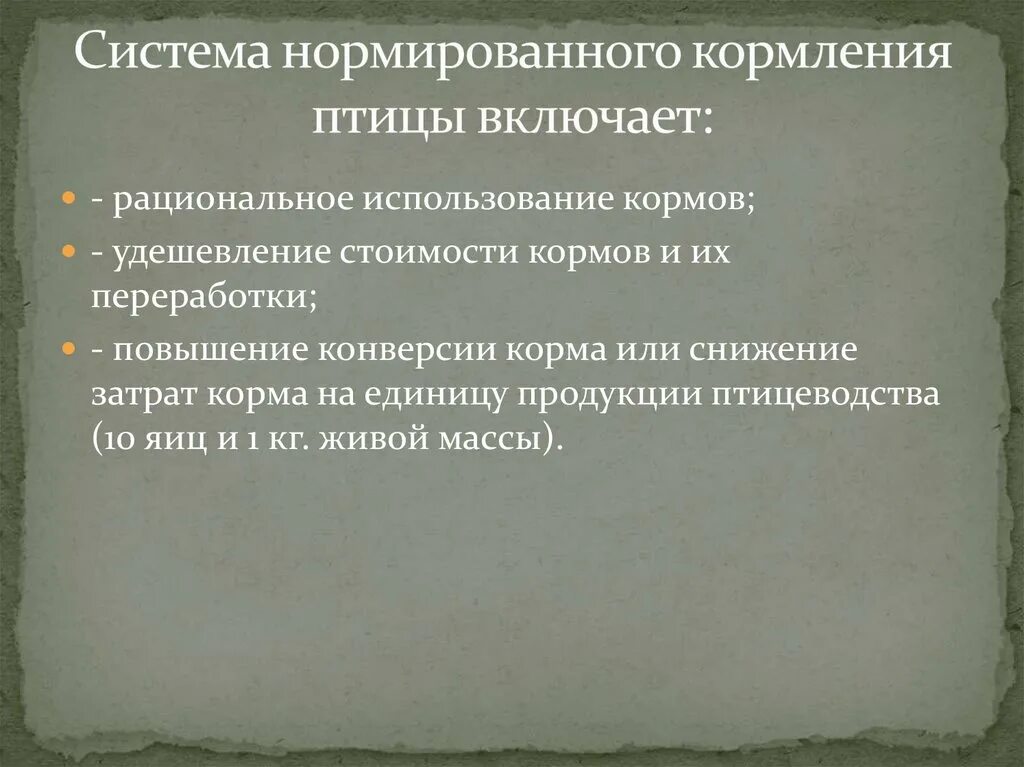 Система нормированного кормления птицы включает:

- рациональное использование кормов;
- удешевление стоимости кормов и их переработки;
- повышение конверсии корма или снижение затрат корма на единицу продукции птицеводства (10 яиц и 1 кг. живой массы).